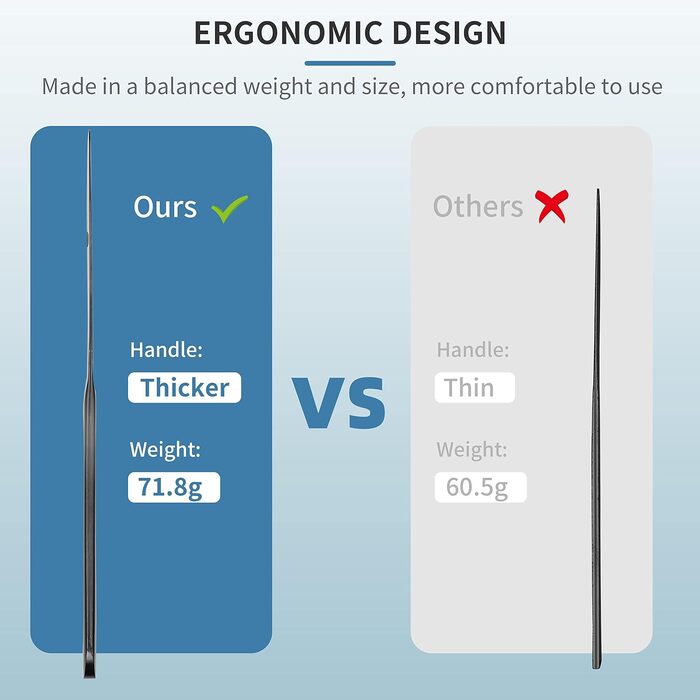 ERGONOMIC DESIGN

Made in a balanced weight and size, more comfortable to use

Ours

Handle:
Thicker

Weight:
71.8g

VS

Others

Handle:
Thin

Weight:
60.5g